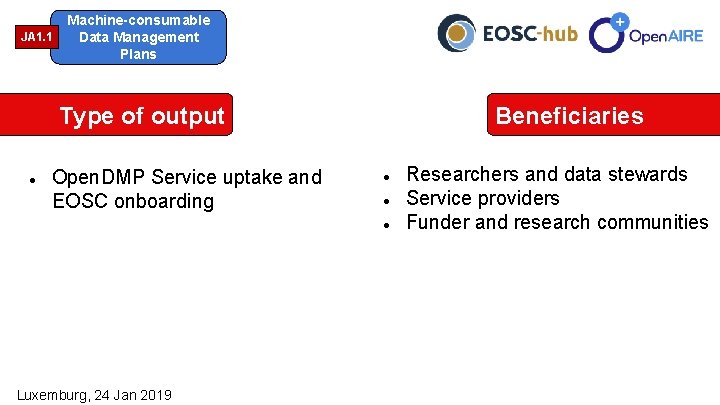 JA1.1

Machine-consumable Data Management Plans

EOSC-hub

OpenAIRE

Type of output

- OpenDMP Service uptake and EOSC onboarding

Beneficiaries

- Researchers and data stewards
- Service providers
- Funder and research communities

Luxemburg, 24 Jan 2019